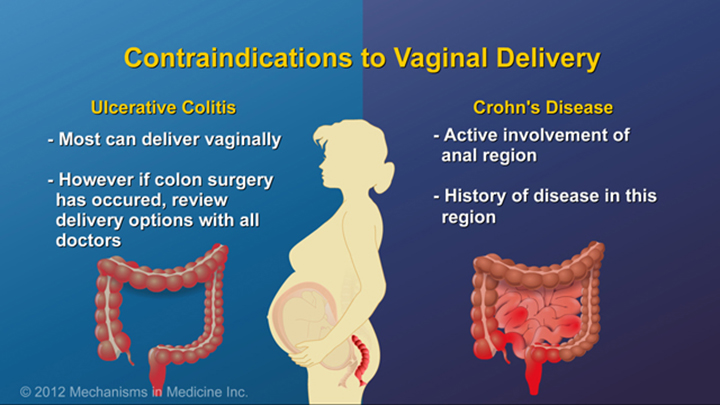 Contraindications to Vaginal Delivery

Ulcerative Colitis

- Most can deliver vaginally

- However if colon surgery has occured, review delivery options with all doctors

Crohn's Disease

- Active involvement of anal region

- History of disease in this region

© 2012 Mechanisms in Medicine Inc.